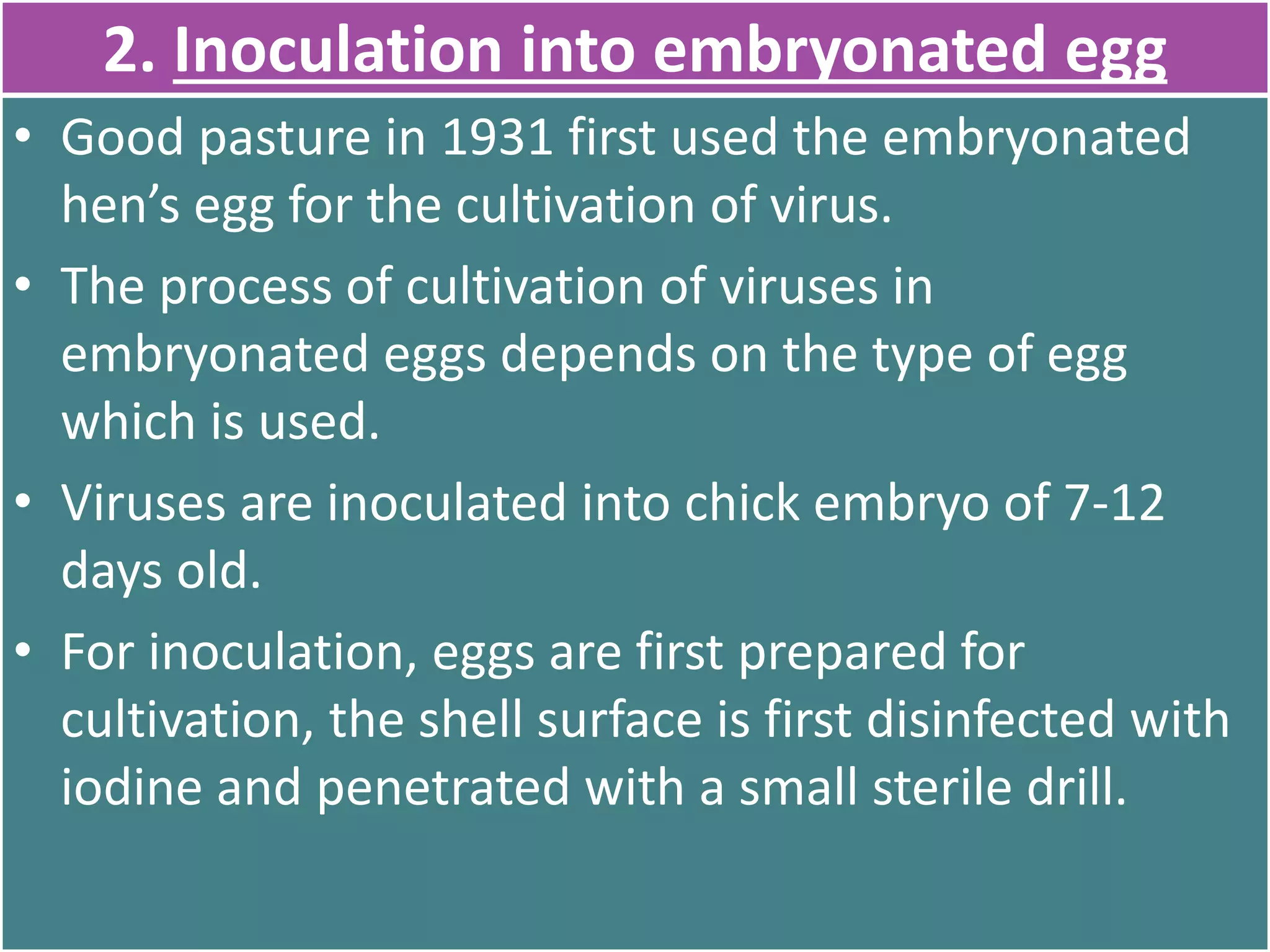 2. Inoculation into embryonated egg

• Good pasture in 1931 first used the embryonated hen’s egg for the cultivation of virus.

• The process of cultivation of viruses in embryonated eggs depends on the type of egg which is used.

• Viruses are inoculated into chick embryo of 7-12 days old.

• For inoculation, eggs are first prepared for cultivation, the shell surface is first disinfected with iodine and penetrated with a small sterile drill.